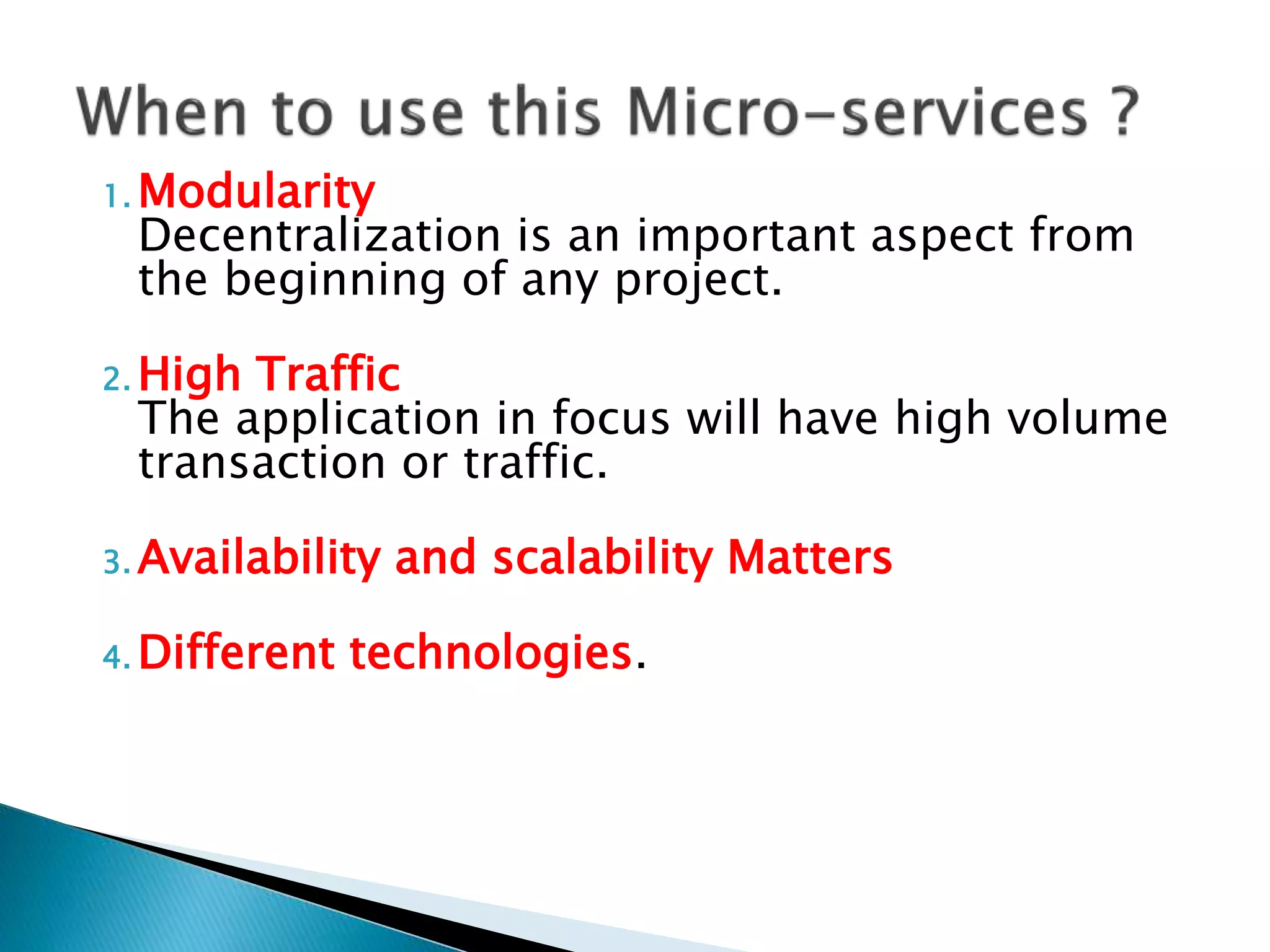 When to use this Micro-services ?

1. Modularity
Decentralization is an important aspect from the beginning of any project.

2. High Traffic
The application in focus will have high volume transaction or traffic.

3. Availability and scalability Matters

4. Different technologies.